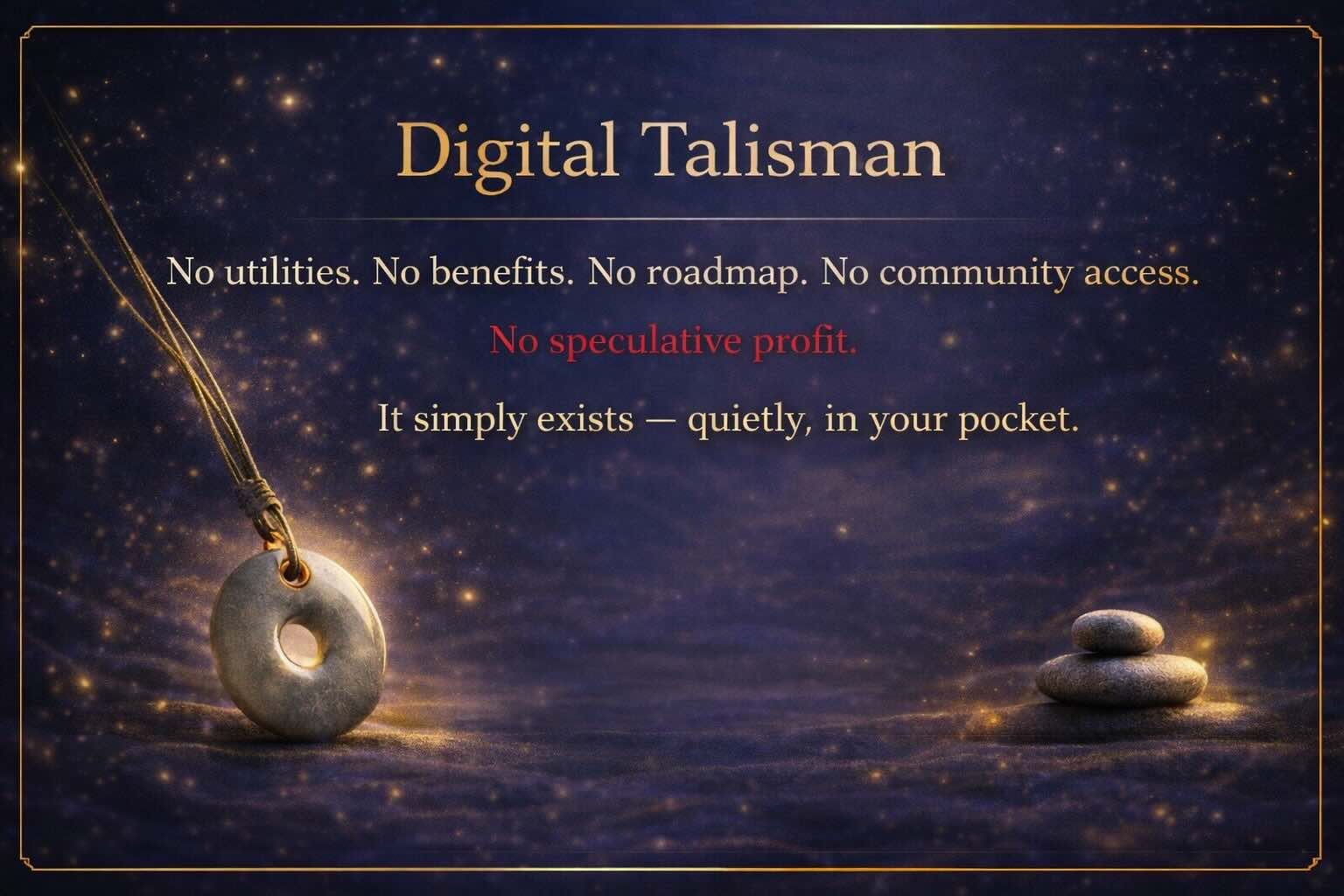 Digital Talisman

No utilities. No benefits. No roadmap. No community access.

No speculative profit.

It simply exists — quietly, in your pocket.